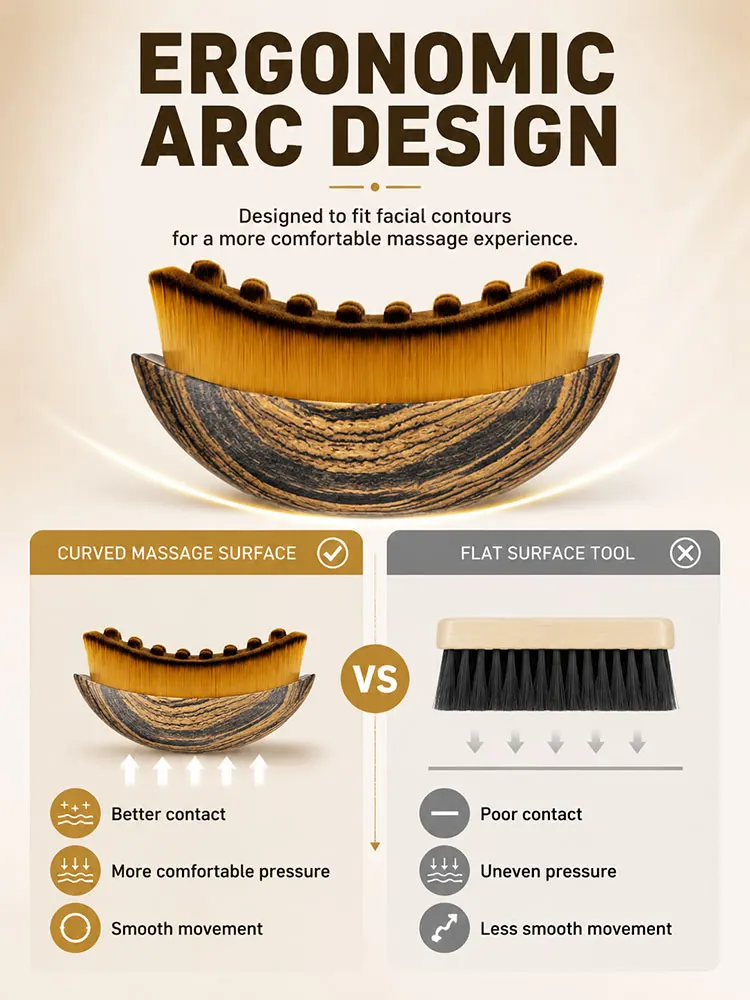 ERGONOMIC ARC DESIGN

Designed to fit facial contours for a more comfortable massage experience.

CURVED MASSAGE SURFACE

Better contact

More comfortable pressure

Smooth movement

VS

FLAT SURFACE TOOL

Poor contact

Uneven pressure

Less smooth movement